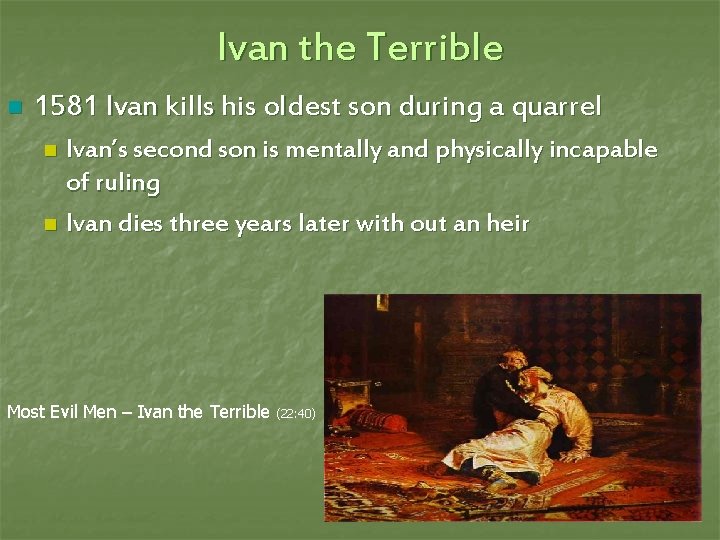 Ivan the Terrible

1581 Ivan kills his oldest son during a quarrel

Ivan's second son is mentally and physically incapable of ruling

Ivan dies three years later with out an heir

Most Evil Men – Ivan the Terrible (22:40)